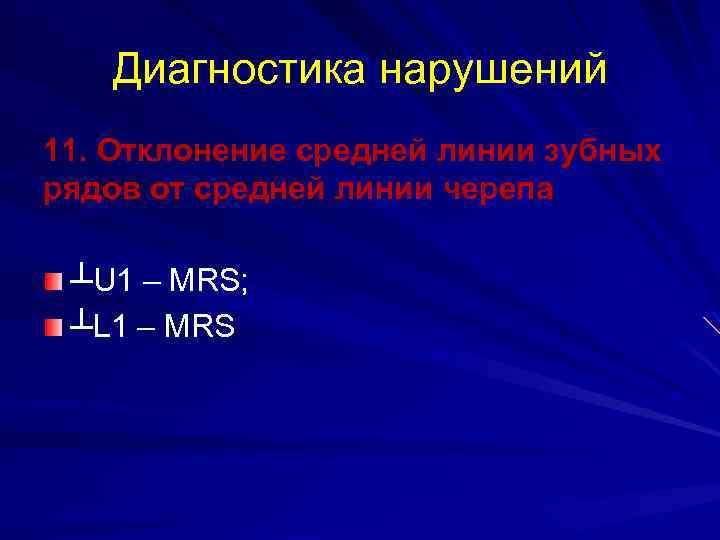 Диагностика нарушений

11. Отклонение средней линии зубных рядов от средней линии черепа

$\perp$U1 – MRS;

$\perp$L1 – MRS